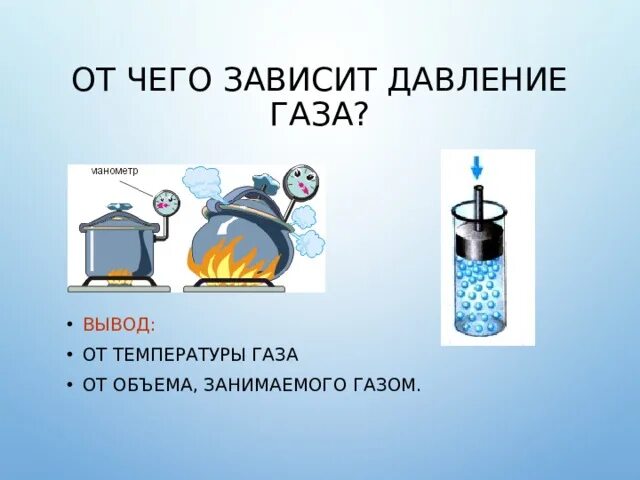 ОТ ЧЕГО ЗАВИСИТ ДАВЛЕНИЕ ГАЗА?

манометр

• ВЫВОД:
• ОТ ТЕМПЕРАТУРЫ ГАЗА
• ОТ ОБЪЕМА, ЗАНИМАЕМОГО ГАЗОМ.